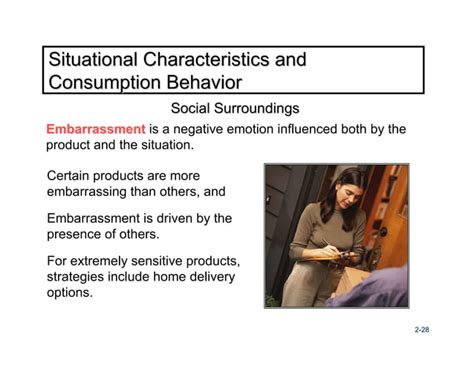 Situational Characteristics and Consumption Behavior

Social Surroundings

Embarrassment is a negative emotion influenced both by the product and the situation.

Certain products are more embarrassing than others, and

Embarrassment is driven by the presence of others.

For extremely sensitive products, strategies include home delivery options.

2-28